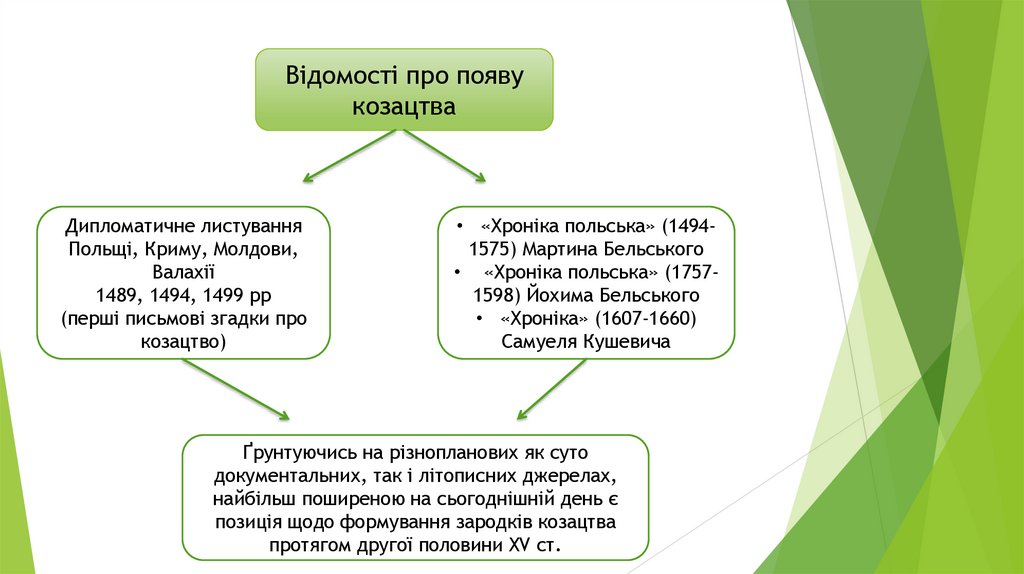 Відомості про появу козацтва

Дипломатичне листування Польщі, Криму, Молдови, Валахії
1489, 1494, 1499 рр
(перші письмові згадки про козацтво)

• «Хроніка польська» (1494-1575) Мартина Бельського
• «Хроніка польська» (1757-1598) Йохима Бельського
• «Хроніка» (1607-1660) Самуеля Кушевича

Ґрунтуючись на різнопланових як суто документальних, так і літописних джерелах, найбільш поширеною на сьогоднішній день є позиція щодо формування зародків козацтва протягом другої половини XV ст.